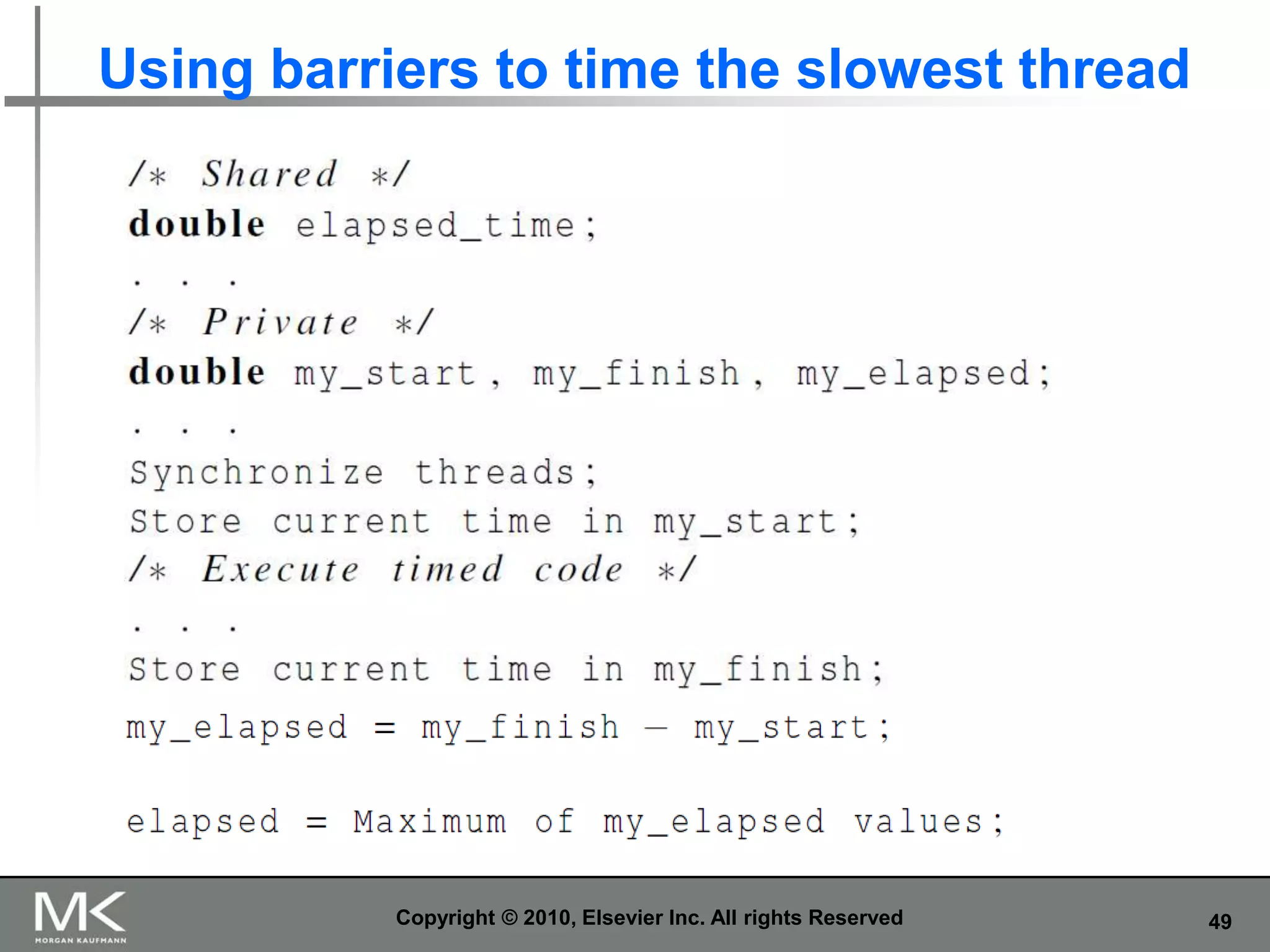 Using barriers to time the slowest thread

/* Shared */
double elapsed_time;
. . .
/* Private */
double my_start, my_finish, my_elapsed;
. . .
Synchronize threads;
Store current time in my_start;
/* Execute timed code */
. . .
Store current time in my_finish;
my_elapsed = my_finish − my_start;

elapsed = Maximum of my_elapsed values;

MK
MORGAN KAUFMANN

Copyright © 2010, Elsevier Inc. All rights Reserved

49